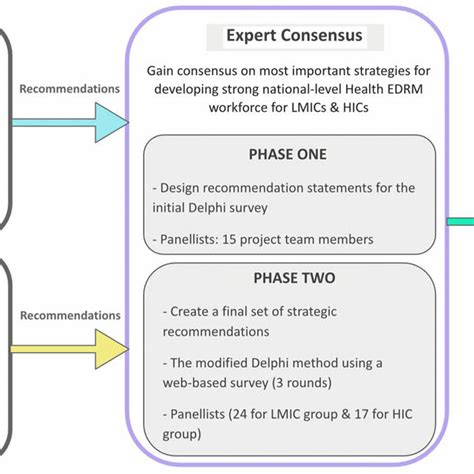 Recommendations

Recommendations

Expert Consensus

Gain consensus on most important strategies for developing strong national-level Health EDRM workforce for LMICs & HICs

PHASE ONE

- Design recommendation statements for the initial Delphi survey

- Panellists: 15 project team members

PHASE TWO

- Create a final set of strategic recommendations

- The modified Delphi method using a web-based survey (3 rounds)

- Panellists (24 for LMIC group & 17 for HIC group)